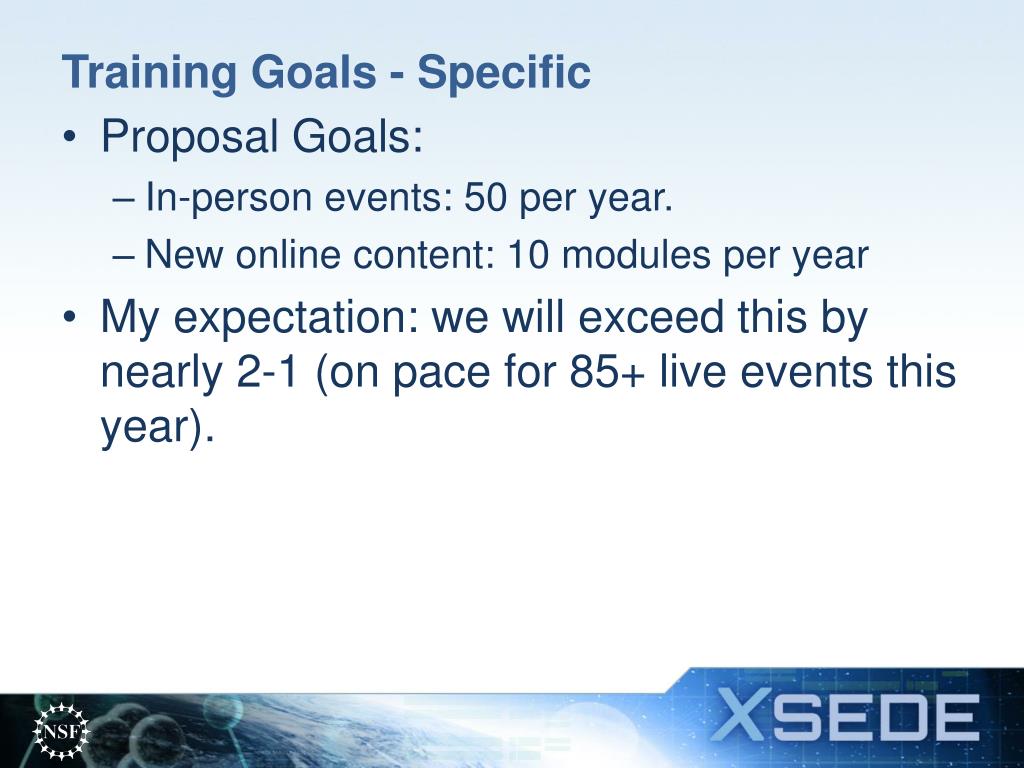 Training Goals - Specific

• Proposal Goals:
  – In-person events: 50 per year.
  – New online content: 10 modules per year
• My expectation: we will exceed this by nearly 2-1 (on pace for 85+ live events this year).

NSF

XSEDE